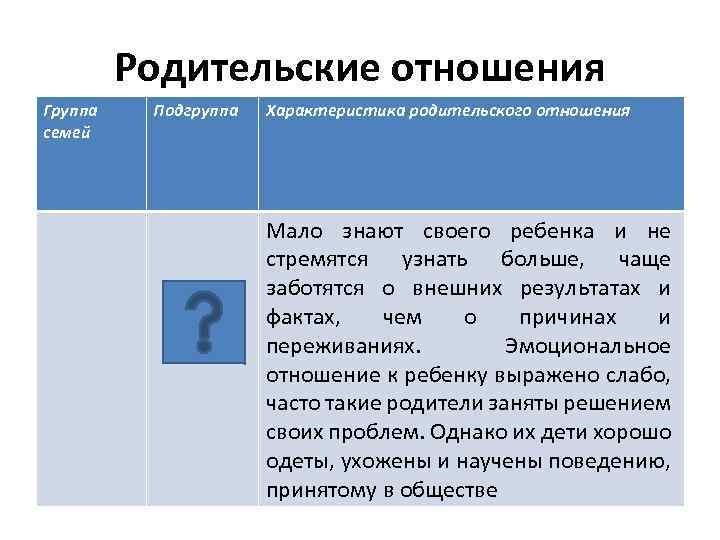 Родительские отношения

| Группа семей | Подгруппа | Характеристика родительского отношения |
|---|---|---|
| | ? | Мало знают своего ребенка и не стремятся узнать больше, чаще заботятся о внешних результатах и фактах, чем о причинах и переживаниях. Эмоциональное отношение к ребенку выражено слабо, часто такие родители заняты решением своих проблем. Однако их дети хорошо одеты, ухожены и научены поведению, принятому в обществе |